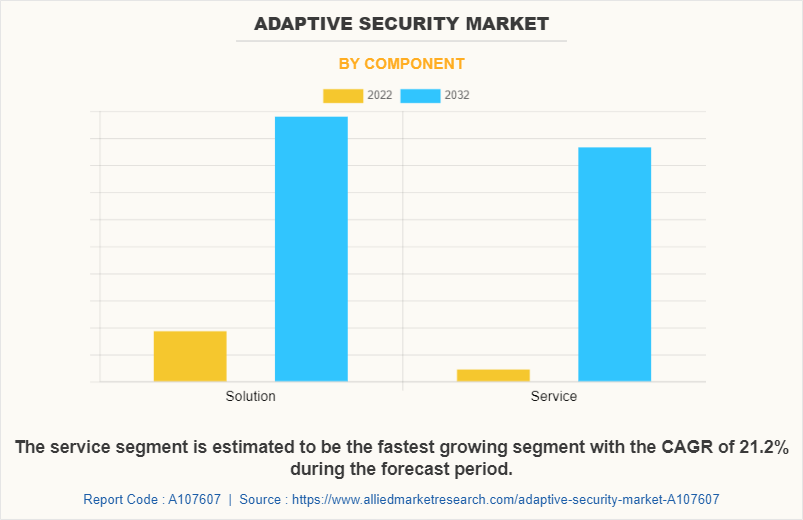 ADAPTIVE SECURITY MARKET

BY COMPONENT

2022 2032

Solution

Service

The service segment is estimated to be the fastest growing segment with the CAGR of 21.2% during the forecast period.

Report Code : A107607 | Source : https://www.alliedmarketresearch.com/adaptive-security-market-A107607